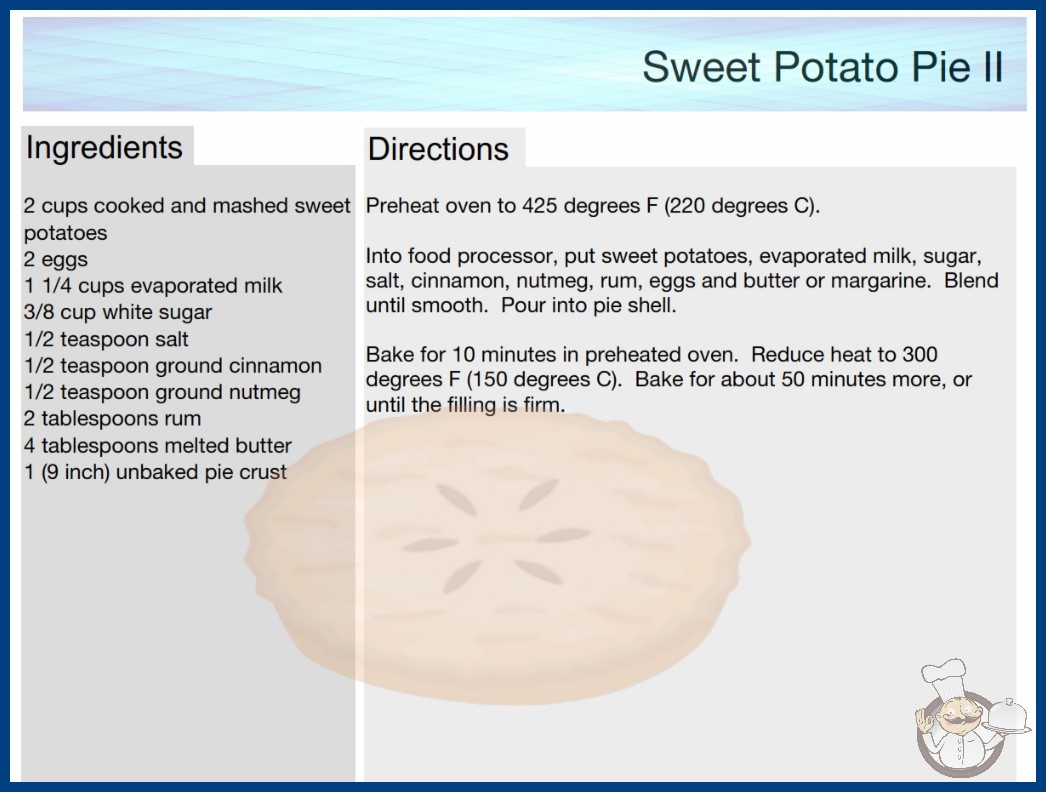 Sweet Potato Pie II

Ingredients

2 cups cooked and mashed sweet potatoes
2 eggs
1 1/4 cups evaporated milk
3/8 cup white sugar
1/2 teaspoon salt
1/2 teaspoon ground cinnamon
1/2 teaspoon ground nutmeg
2 tablespoons rum
4 tablespoons melted butter
1 (9 inch) unbaked pie crust

Directions

Preheat oven to 425 degrees F (220 degrees C).

Into food processor, put sweet potatoes, evaporated milk, sugar, salt, cinnamon, nutmeg, rum, eggs and butter or margarine. Blend until smooth. Pour into pie shell.

Bake for 10 minutes in preheated oven. Reduce heat to 300 degrees F (150 degrees C). Bake for about 50 minutes more, or until the filling is firm.